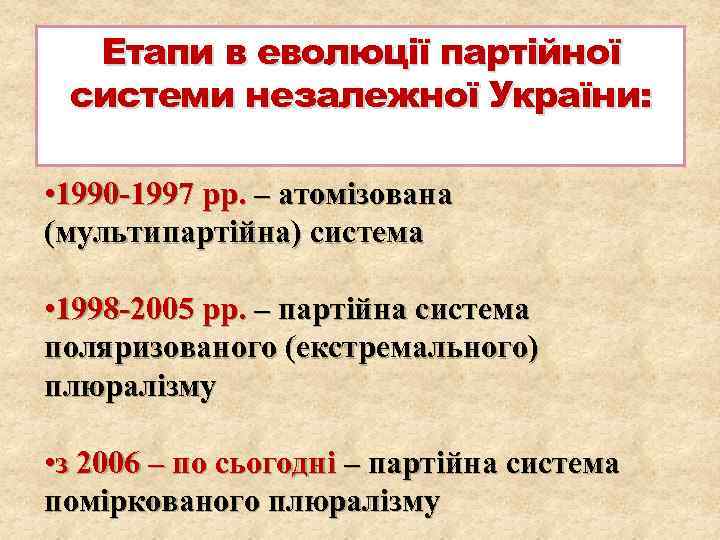 Етапи в еволюції партійної системи незалежної України:

•1990-1997 рр. – атомізована (мультипартійна) система

•1998-2005 рр. – партійна система поляризованого (екстремального) плюралізму

•з 2006 – по сьогодні – партійна система поміркованого плюралізму